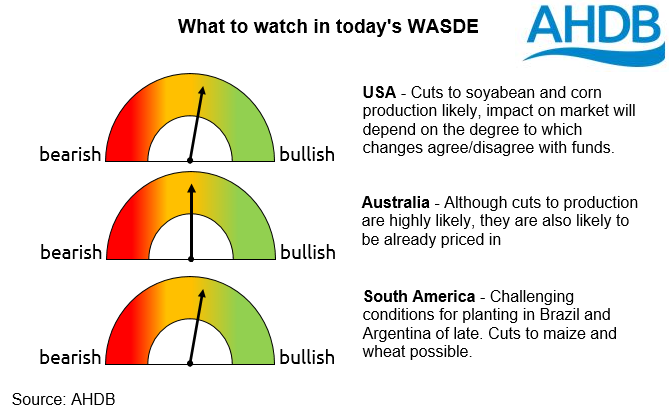 What to watch in today's WASDE

AHDB

bearish bullish

USA - Cuts to soyabean and corn production likely, impact on market will depend on the degree to which changes agree/disagree with funds.

bearish bullish

Australia - Although cuts to production are highly likely, they are also likely to be already priced in

bearish bullish

South America - Challenging conditions for planting in Brazil and Argentina of late. Cuts to maize and wheat possible.

Source: AHDB